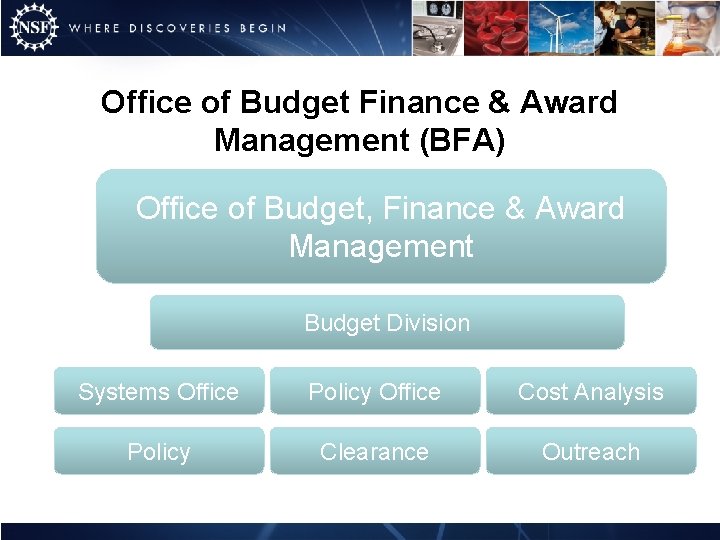 NSF WHERE DISCOVERIES BEGIN

Office of Budget Finance & Award Management (BFA)

Office of Budget, Finance & Award Management

Budget Division

Systems Office

Policy Office

Cost Analysis

Policy

Clearance

Outreach